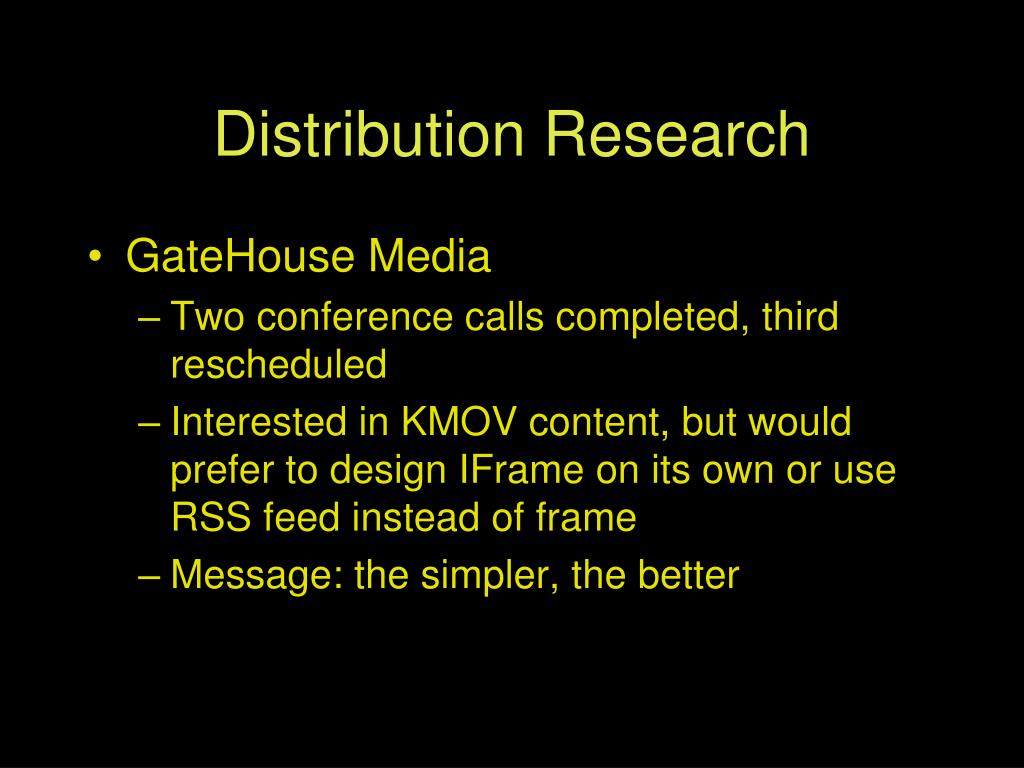 Distribution Research

• GateHouse Media
– Two conference calls completed, third rescheduled
– Interested in KMOV content, but would prefer to design IFrame on its own or use RSS feed instead of frame
– Message: the simpler, the better